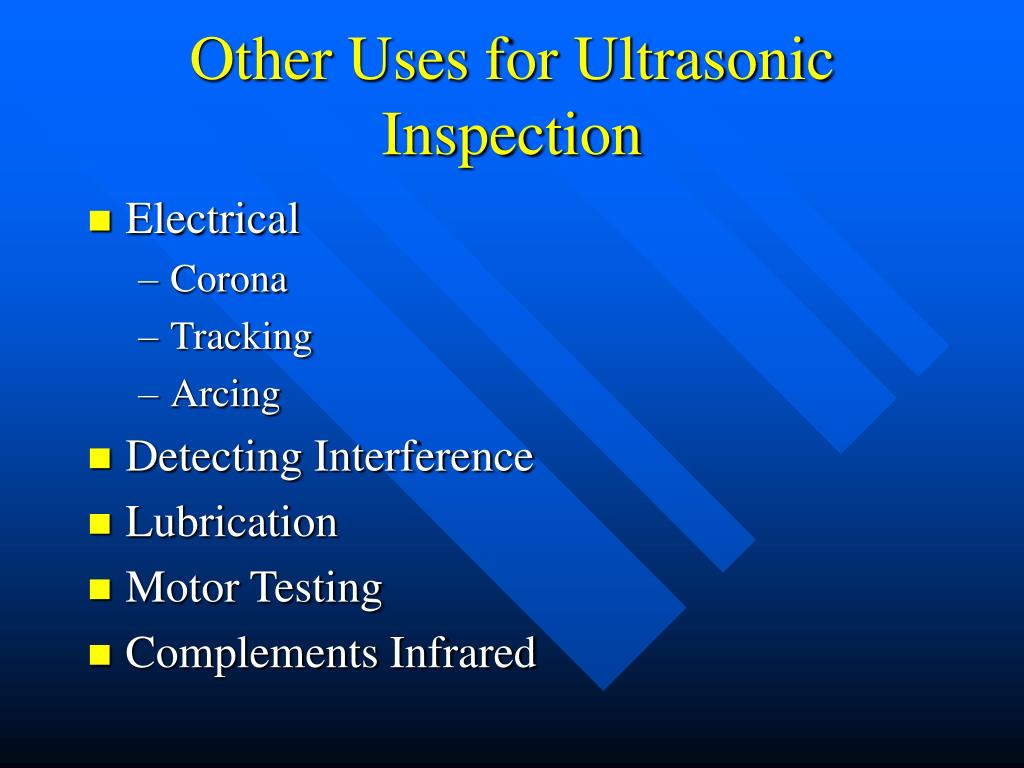 Other Uses for Ultrasonic Inspection

- Electrical
  – Corona
  – Tracking
  – Arcing
- Detecting Interference
- Lubrication
- Motor Testing
- Complements Infrared